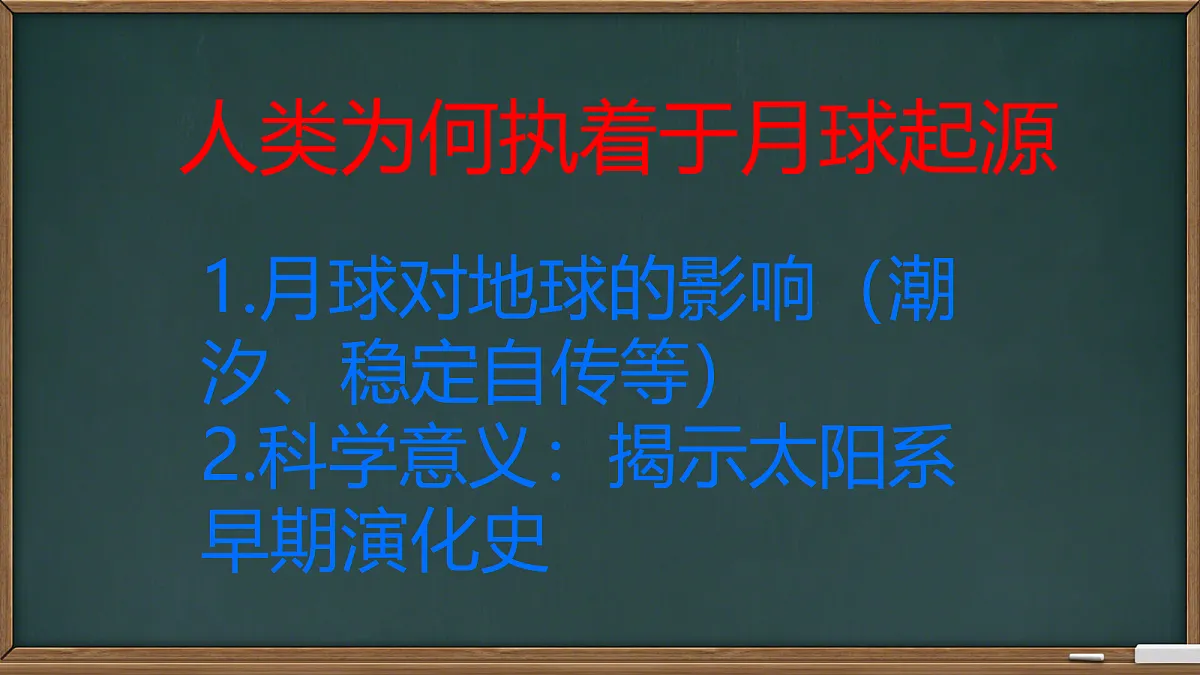 人类为何执着于月球起源

1.月球对地球的影响（潮汐、稳定自传等）
2.科学意义：揭示太阳系早期演化史